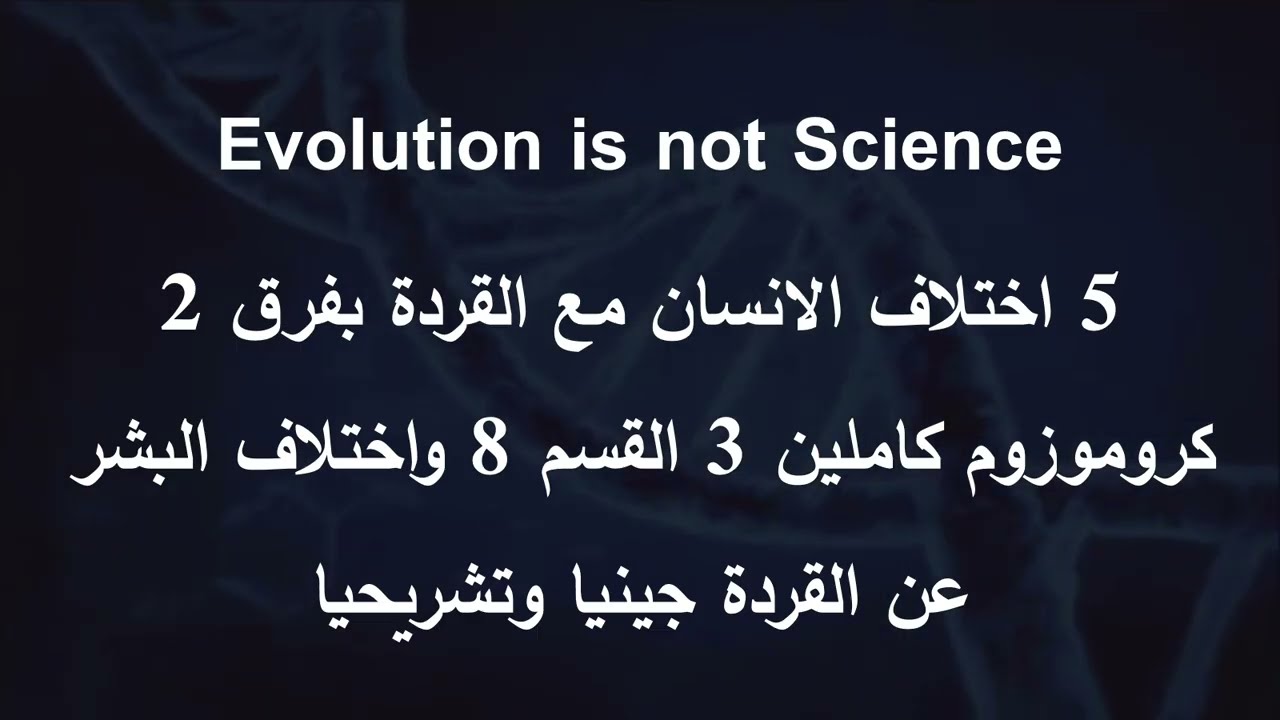 Evolution is not Science

5 اختلاف الانسان مع القردة بفرق 2 كروموزوم كاملين 3 القسم 8 واختلاف البشر عن القردة جينيا وتشريحيا